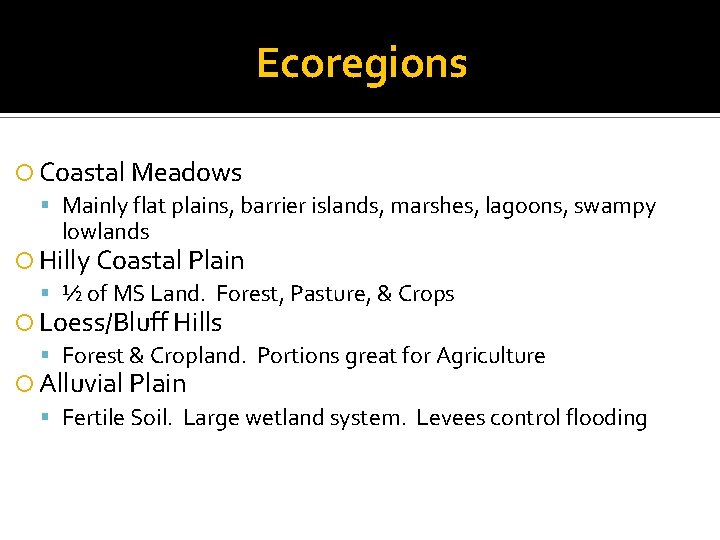 Ecoregions

Coastal Meadows

Mainly flat plains, barrier islands, marshes, lagoons, swampy lowlands

Hilly Coastal Plain

½ of MS Land.  Forest, Pasture, & Crops

Loess/Bluff Hills

Forest & Cropland.  Portions great for Agriculture

Alluvial Plain

Fertile Soil.  Large wetland system.  Levees control flooding